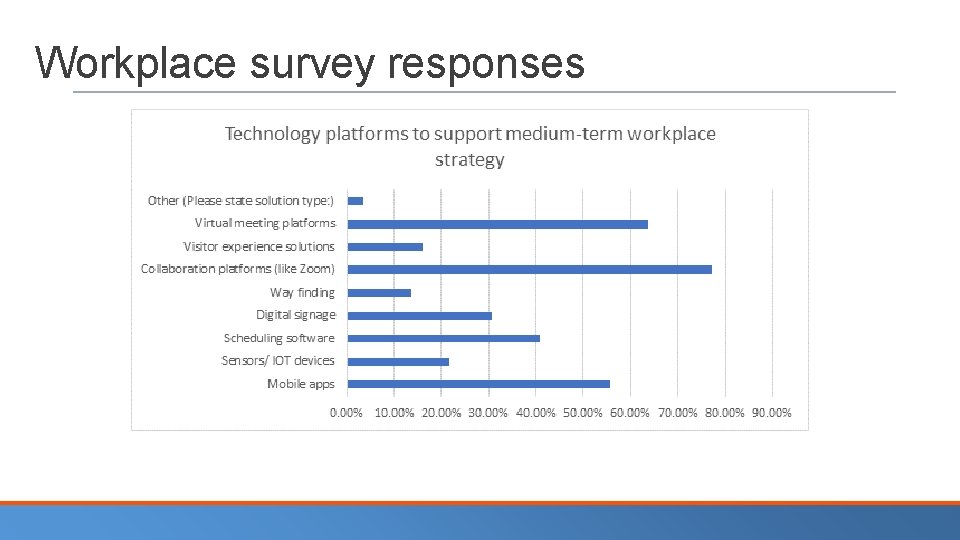 Workplace survey responses

Technology platforms to support medium-term workplace strategy

Other (Please state solution type:)
Virtual meeting platforms
Visitor experience solutions
Collaboration platforms (like Zoom)
Way finding
Digital signage
Scheduling software
Sensors/ IOT devices
Mobile apps

0.00% 10.00% 20.00% 30.00% 40.00% 50.00% 60.00% 70.00% 80.00% 90.00%